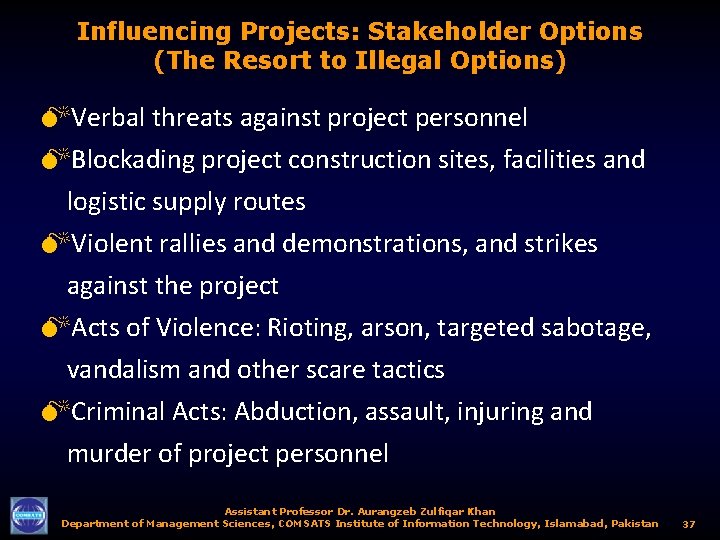 Influencing Projects: Stakeholder Options
(The Resort to Illegal Options)

Verbal threats against project personnel

Blockading project construction sites, facilities and logistic supply routes

Violent rallies and demonstrations, and strikes against the project

Acts of Violence: Rioting, arson, targeted sabotage, vandalism and other scare tactics

Criminal Acts: Abduction, assault, injuring and murder of project personnel

COMSATS

Assistant Professor Dr. Aurangzeb Zulfiqar Khan
Department of Management Sciences, COMSATS Institute of Information Technology, Islamabad, Pakistan

37